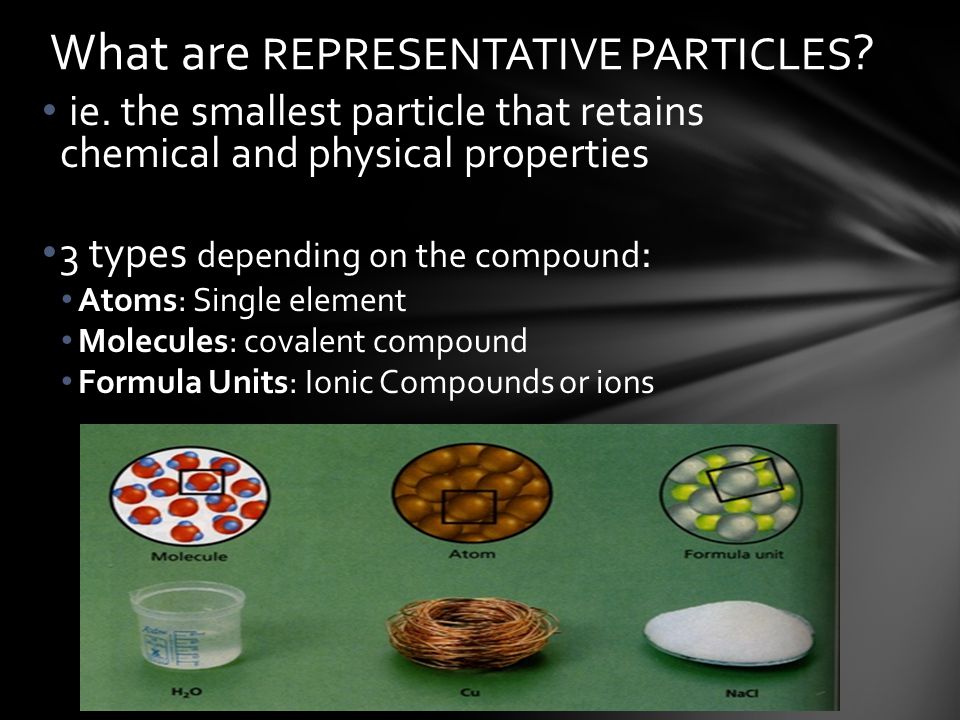 What are REPRESENTATIVE PARTICLES?

• ie. the smallest particle that retains chemical and physical properties

• 3 types depending on the compound:
• **Atoms**: Single element
• **Molecules**: covalent compound
• **Formula Units**: Ionic Compounds or ions

Molecule
Atom
Formula unit

$H_2O$
Cu
NaCl